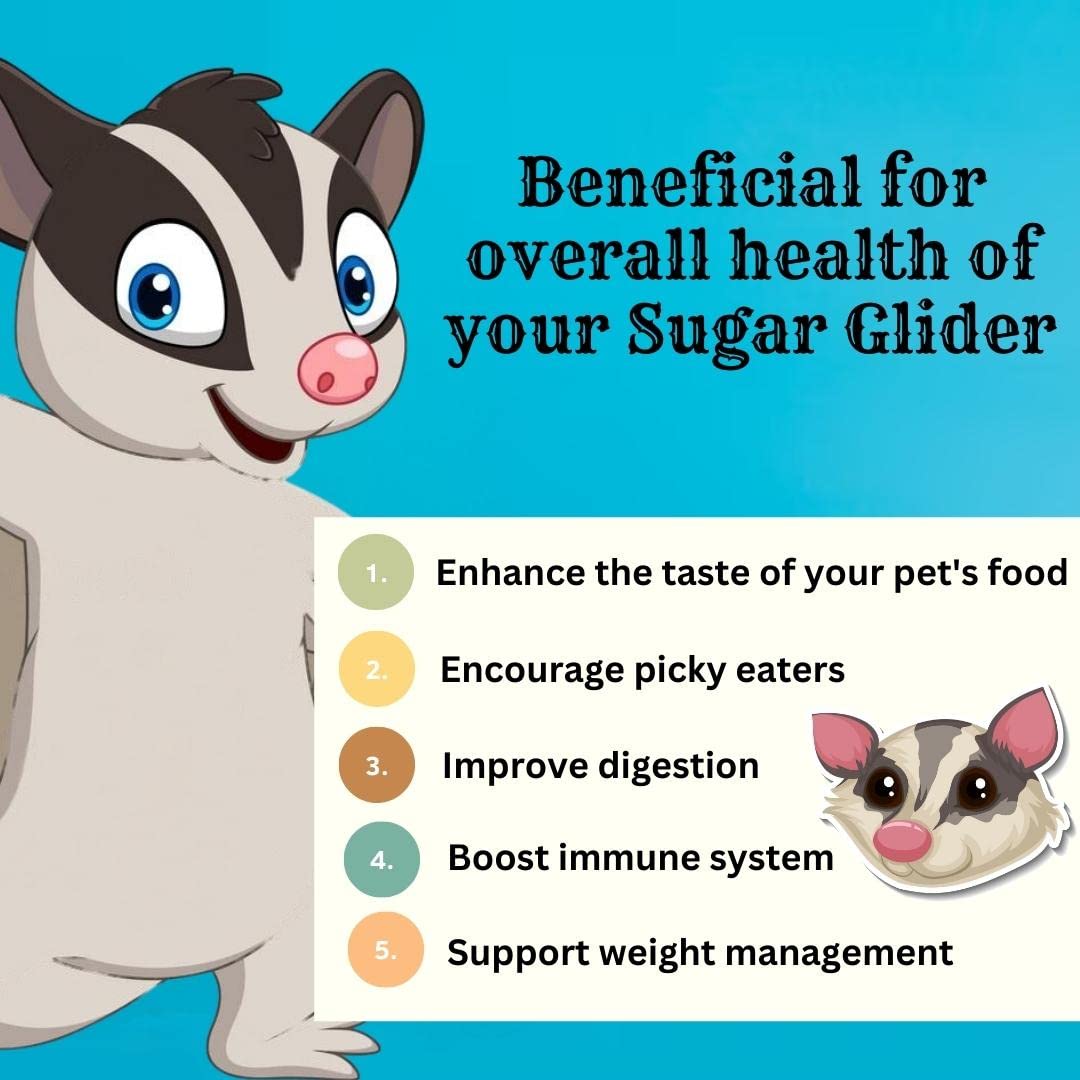 Beneficial for overall health of your Sugar Glider

1. Enhance the taste of your pet's food

2. Encourage picky eaters

3. Improve digestion

4. Boost immune system

5. Support weight management